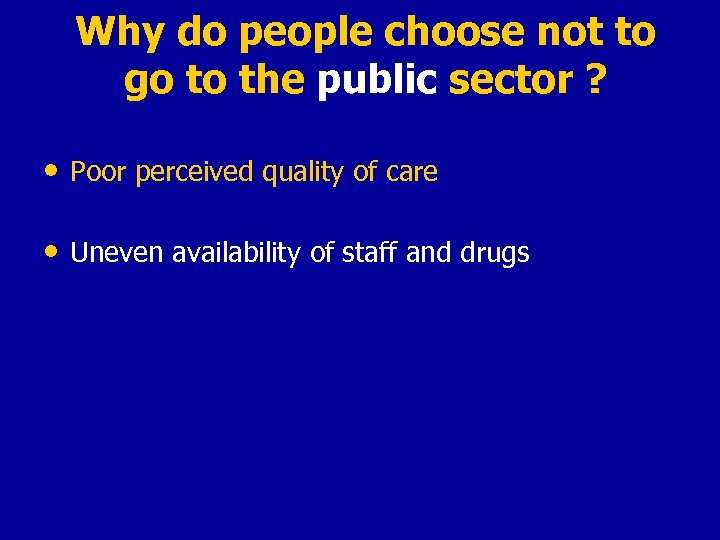 Why do people choose not to go to the public sector ?

• Poor perceived quality of care

• Uneven availability of staff and drugs